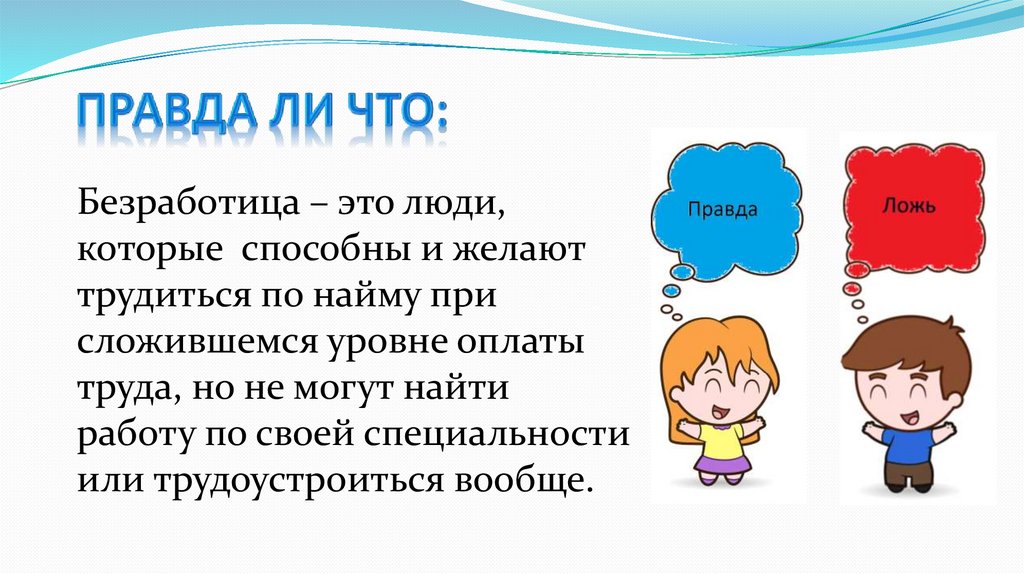 ПРАВДА ЛИ ЧТО:

Безработица – это люди, которые способны и желают трудиться по найму при сложившемся уровне оплаты труда, но не могут найти работу по своей специальности или трудоустроиться вообще.

Правда

Ложь